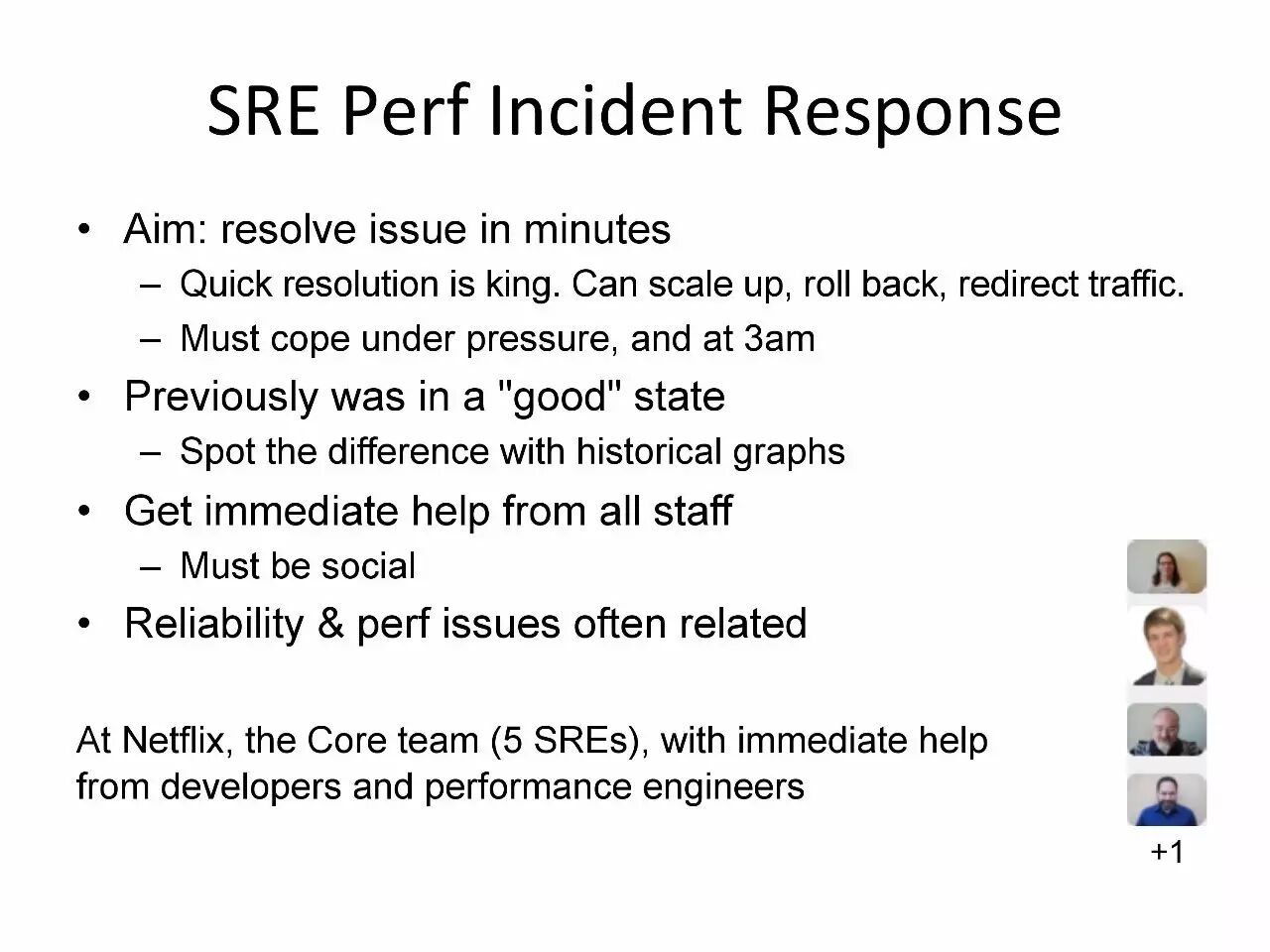 SRE Perf Incident Response

• Aim: resolve issue in minutes
– Quick resolution is king. Can scale up, roll back, redirect traffic.
– Must cope under pressure, and at 3am
• Previously was in a "good" state
– Spot the difference with historical graphs
• Get immediate help from all staff
– Must be social
• Reliability & perf issues often related

At Netflix, the Core team (5 SREs), with immediate help from developers and performance engineers

+1